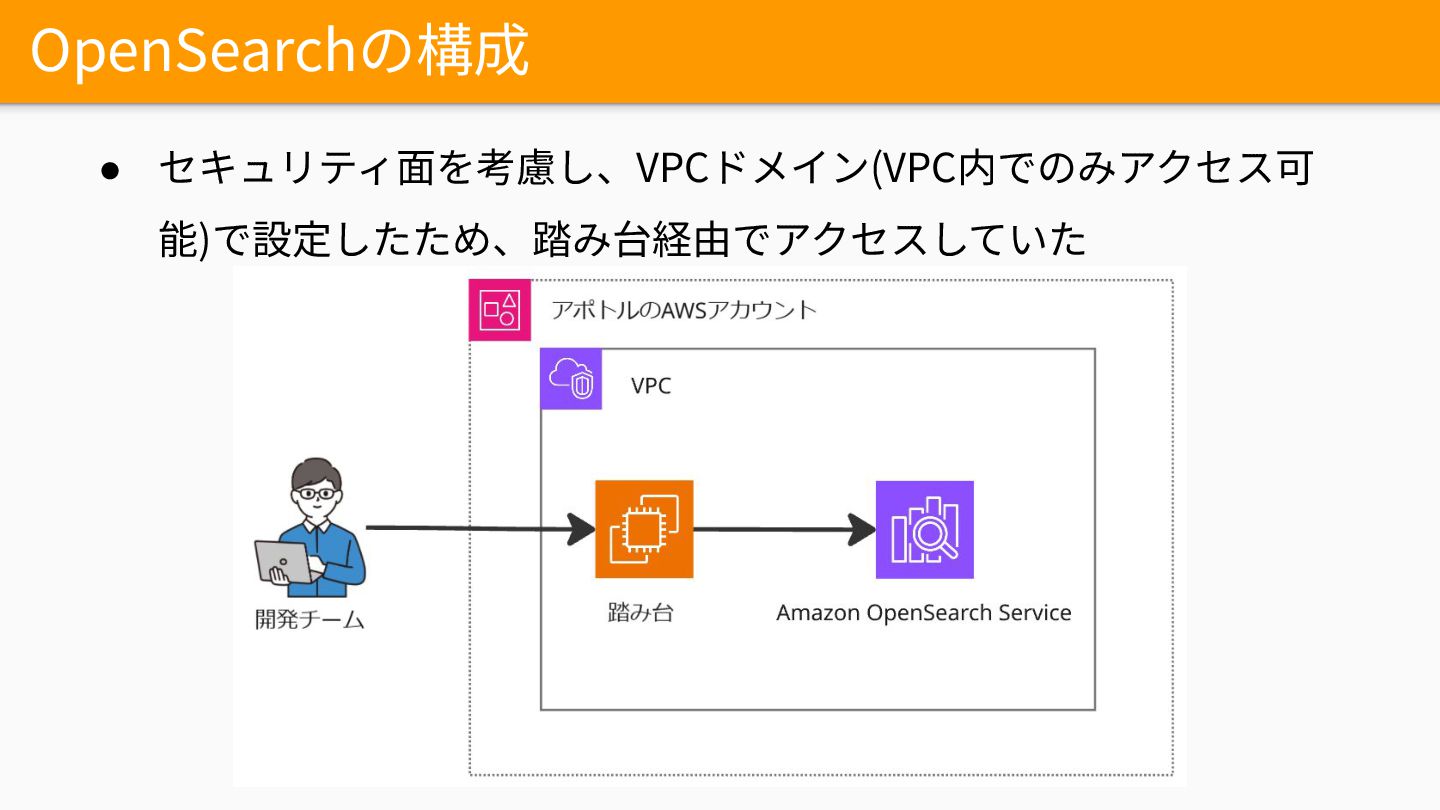 OpenSearchの構成

● セキュリティ面を考慮し、VPCドメイン(VPC内でのみアクセス可能)で設定したため、踏み台経由でアクセスしていた

アポトルのAWSアカウント

VPC

開発チーム

踏み台

Amazon OpenSearch Service